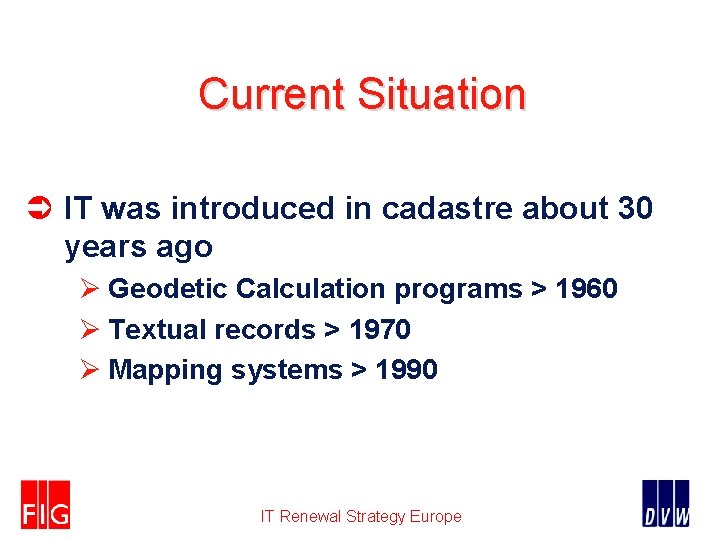 Current Situation

➲ IT was introduced in cadastre about 30 years ago

➢ Geodetic Calculation programs > 1960

➢ Textual records > 1970

➢ Mapping systems > 1990

FIG

IT Renewal Strategy Europe

DVW